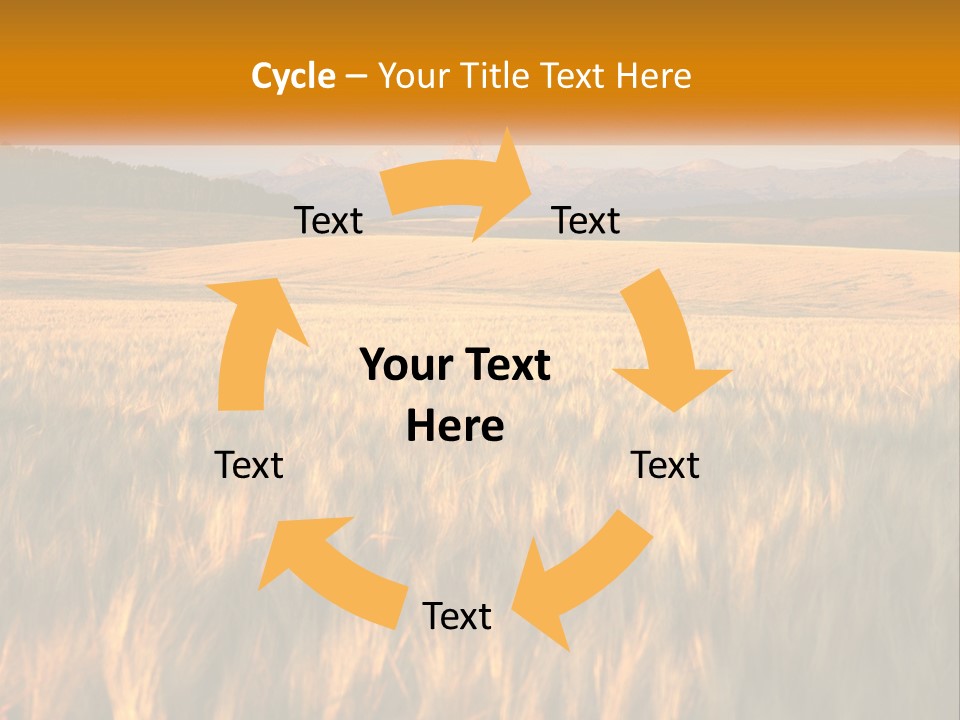 Cycle – Your Title Text Here

Text

Text

Your Text Here

Text

Text

Text